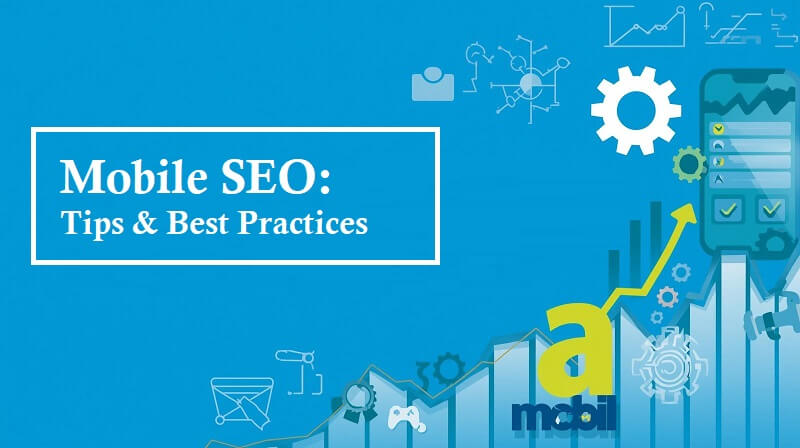 Mobile SEO:
Tips & Best Practices

a
mobil